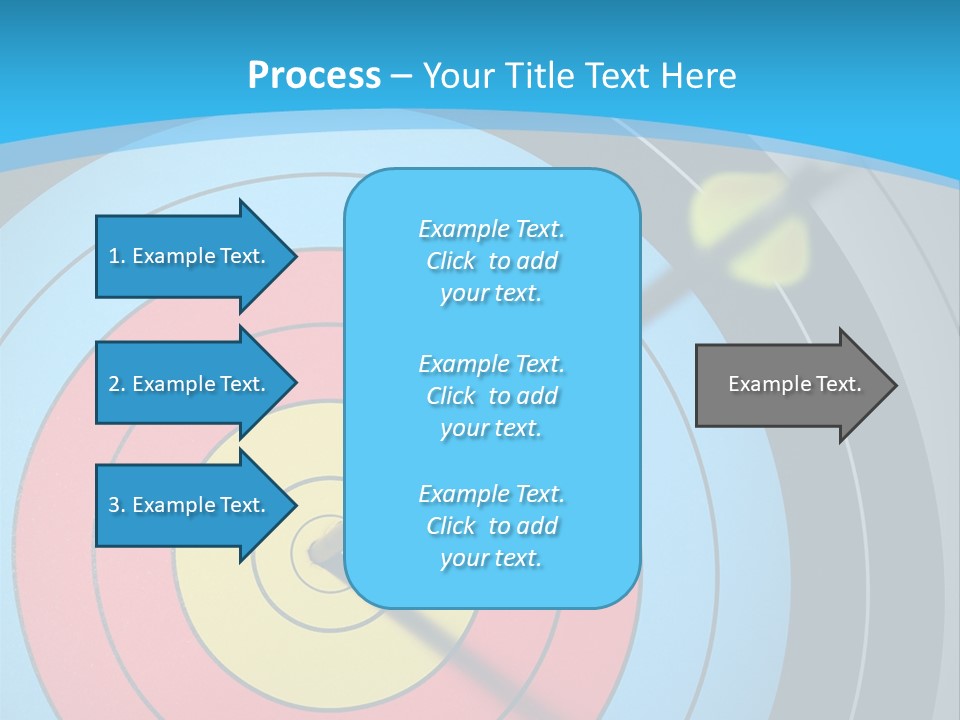 Process – Your Title Text Here

1. Example Text.

2. Example Text.

3. Example Text.

Example Text. Click to add your text.

Example Text. Click to add your text.

Example Text. Click to add your text.

Example Text.